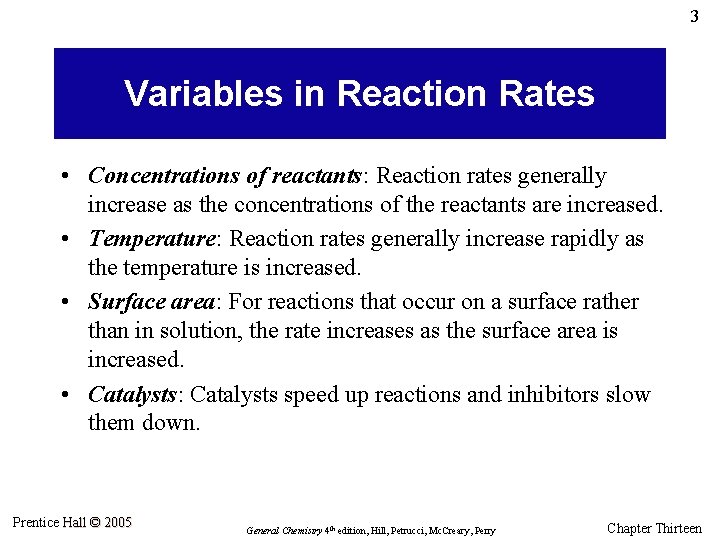 3

Variables in Reaction Rates

• Concentrations of reactants: Reaction rates generally increase as the concentrations of the reactants are increased.

• Temperature: Reaction rates generally increase rapidly as the temperature is increased.

• Surface area: For reactions that occur on a surface rather than in solution, the rate increases as the surface area is increased.

• Catalysts: Catalysts speed up reactions and inhibitors slow them down.

Prentice Hall © 2005

General Chemistry 4th edition, Hill, Petrucci, McCreary, Perry

Chapter Thirteen